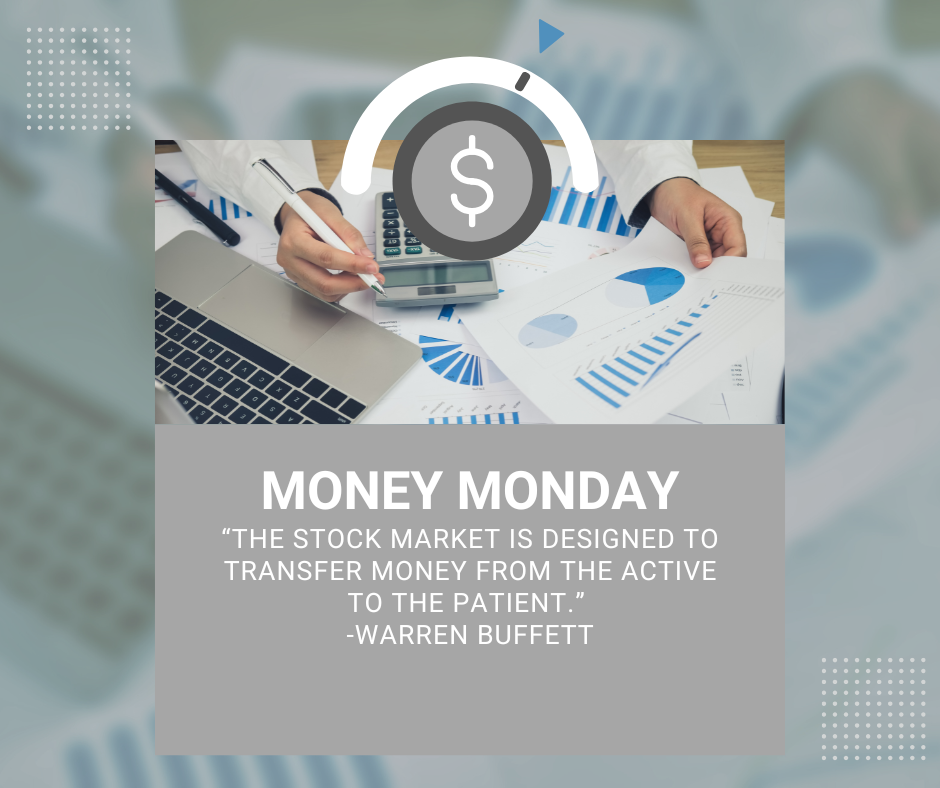 $

MONEY MONDAY

“THE STOCK MARKET IS DESIGNED TO TRANSFER MONEY FROM THE ACTIVE TO THE PATIENT.”
-WARREN BUFFETT